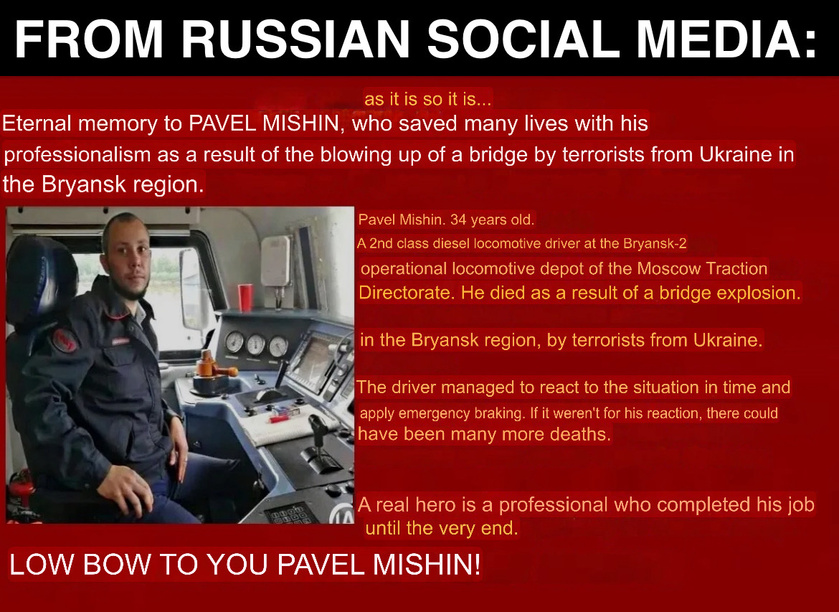 FROM RUSSIAN SOCIAL MEDIA:

as it is so it is...

Eternal memory to PAVEL MISHIN, who saved many lives with his professionalism as a result of the blowing up of a bridge by terrorists from Ukraine in the Bryansk region.

Pavel Mishin. 34 years old.
A 2nd class diesel locomotive driver at the Bryansk-2 operational locomotive depot of the Moscow Traction Directorate. He died as a result of a bridge explosion.

in the Bryansk region, by terrorists from Ukraine.

The driver managed to react to the situation in time and apply emergency braking. If it weren't for his reaction, there could have been many more deaths.

A real hero is a professional who completed his job until the very end.

LOW BOW TO YOU PAVEL MISHIN!